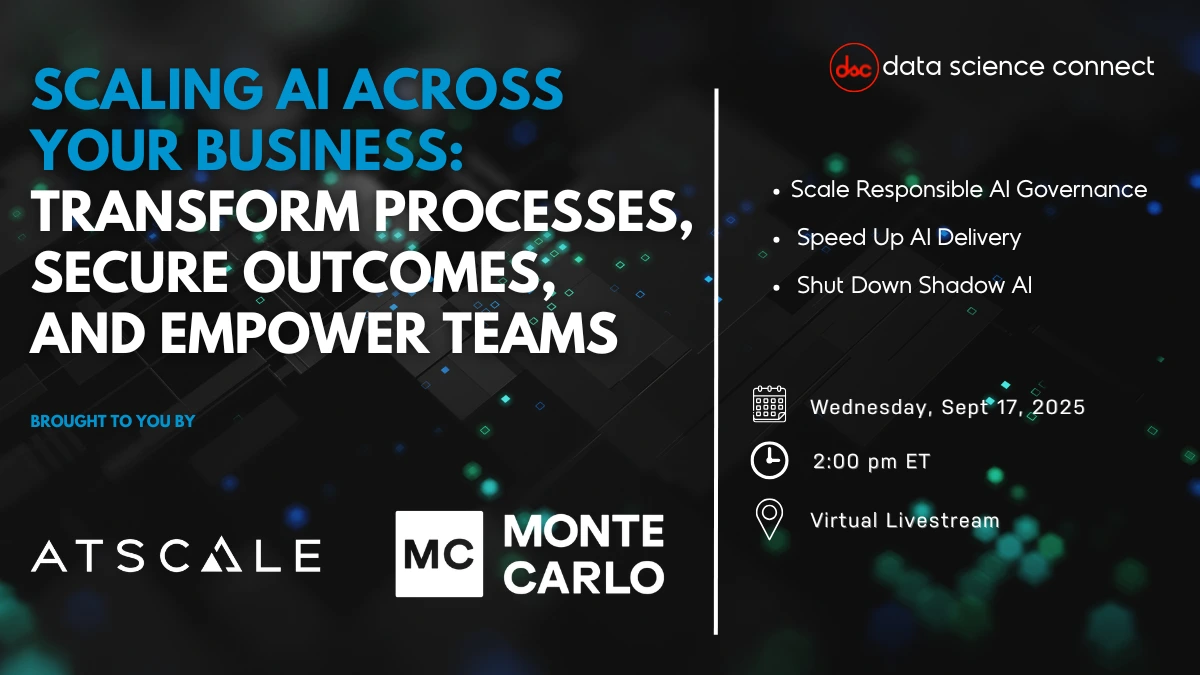 SCALING AI ACROSS YOUR BUSINESS: TRANSFORM PROCESSES, SECURE OUTCOMES, AND EMPOWER TEAMS

BROUGHT TO YOU BY

ATSCALE

MC MONTE CARLO

dsc data science connect

• Scale Responsible AI Governance
• Speed Up AI Delivery
• Shut Down Shadow AI

Wednesday, Sept 17, 2025

2:00 pm ET

Virtual Livestream